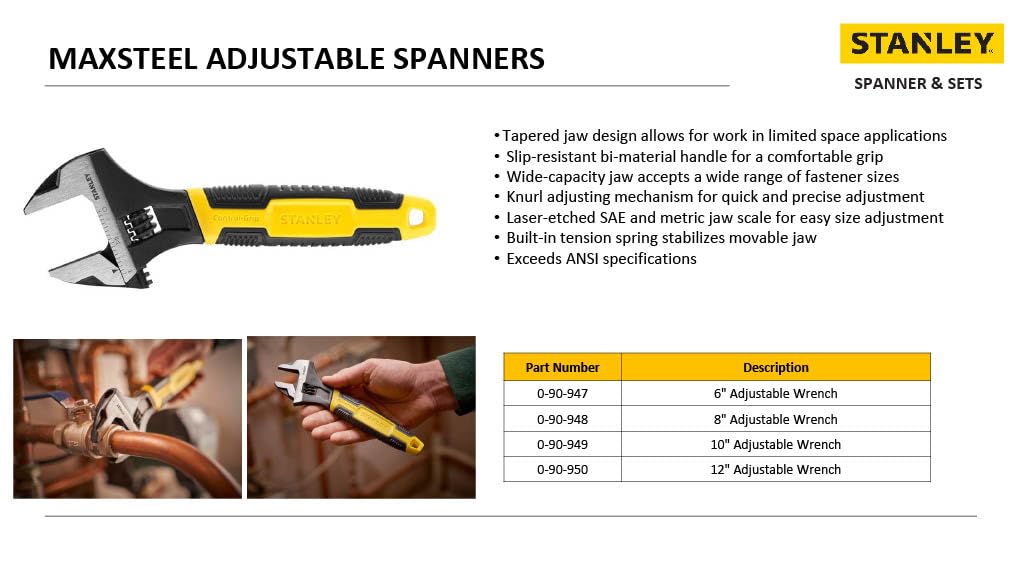 MAXSTEEL ADJUSTABLE SPANNERS

STANLEY
SPANNER & SETS

STANLEY
Control-Grip
STANLEY

• Tapered jaw design allows for work in limited space applications
• Slip-resistant bi-material handle for a comfortable grip
• Wide-capacity jaw accepts a wide range of fastener sizes
• Knurl adjusting mechanism for quick and precise adjustment
• Laser-etched SAE and metric jaw scale for easy size adjustment
• Built-in tension spring stabilizes movable jaw
• Exceeds ANSI specifications

| Part Number | Description |
|---|---|
| 0-90-947 | 6" Adjustable Wrench |
| 0-90-948 | 8" Adjustable Wrench |
| 0-90-949 | 10" Adjustable Wrench |
| 0-90-950 | 12" Adjustable Wrench |